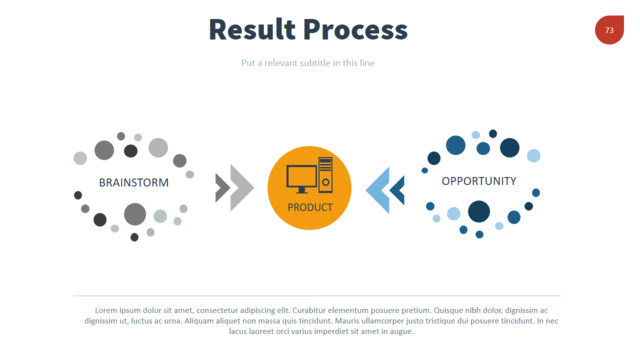 Result Process

73

Put a relevant subtitle in this line

BRAINSTORM

PRODUCT

OPPORTUNITY

Lorem ipsum dolor sit amet, consectetur adipiscing elit. Curabitur elementum posuere pretium. Quisque nibh dolor, dignissim ac dignissim ut, luctus ac urna. Aliquam aliquet non massa quis tincidunt. Mauris ullamcorper justo tristique dui posuere tincidunt. In nec lacus laoreet orci varius imperdiet sit amet in augue.